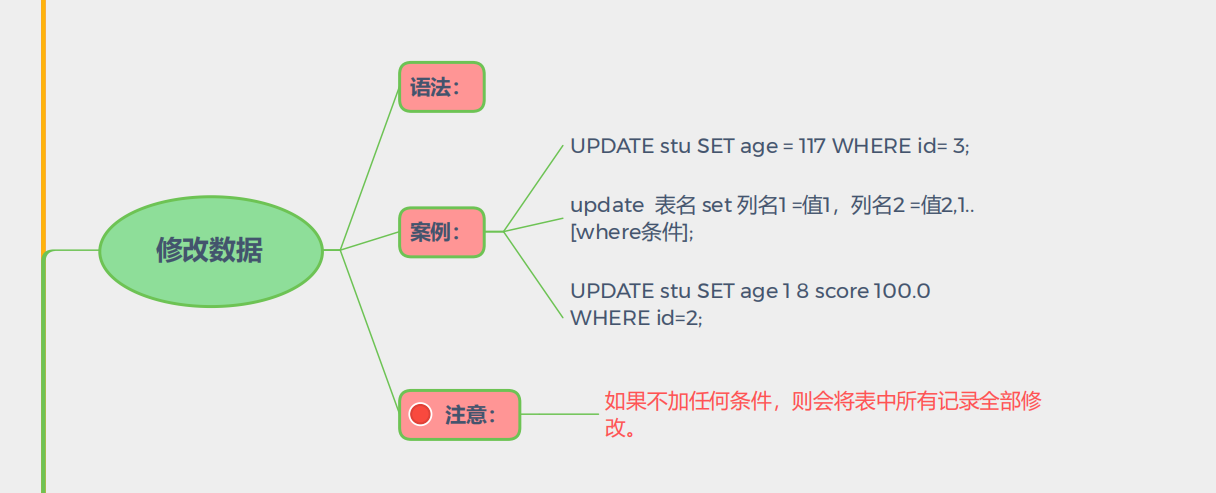 修改数据

语法：

案例：

UPDATE stu SET age = 117 WHERE id= 3;

update 表名 set 列名1 =值1，列名2 =值2,1.. [where条件];

UPDATE stu SET age 1 8 score 100.0 WHERE id=2;

注意：

如果不加任何条件，则会将表中所有记录全部修改。